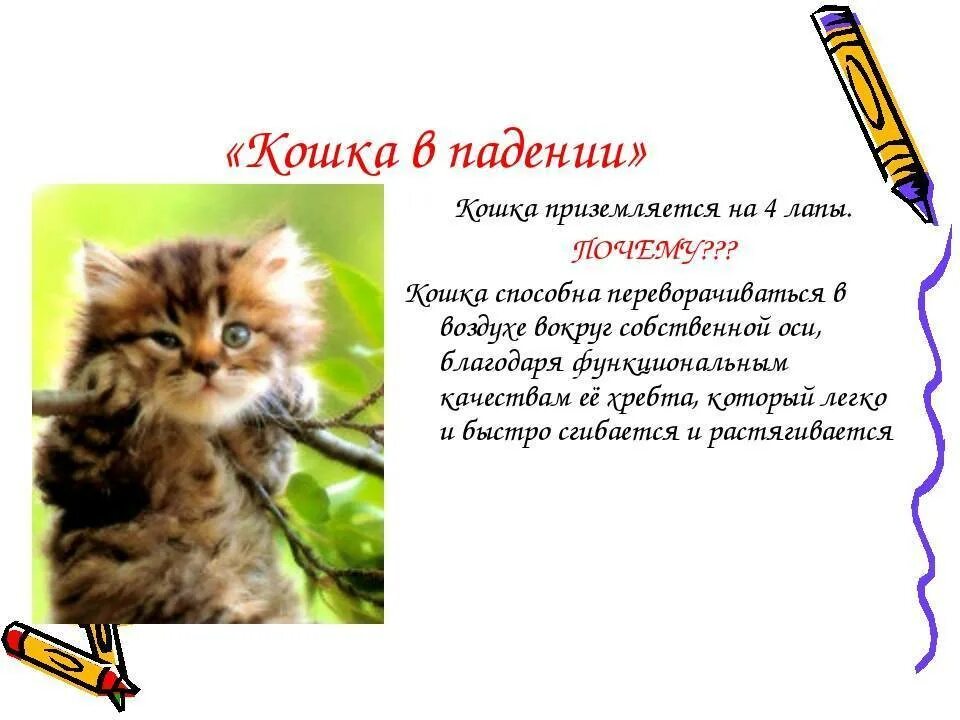 «Кошка в падении»

Кошка приземляется на 4 лапы.

ПОЧЕМУ???

Кошка способна переворачиваться в воздухе вокруг собственной оси, благодаря функциональным качествам её хребта, который легко и быстро сгибается и растягивается